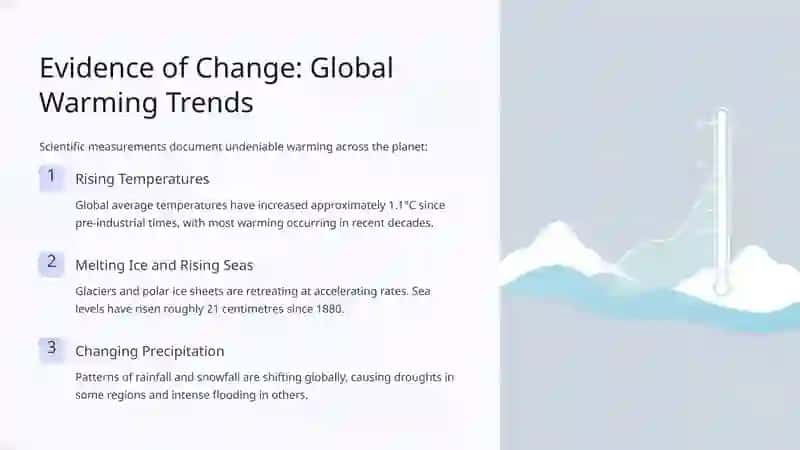 Evidence of Change: Global Warming Trends

Scientific measurements document undeniable warming across the planet:

1

Rising Temperatures

Global average temperatures have increased approximately 1.1°C since pre-industrial times, with most warming occurring in recent decades.

2

Melting Ice and Rising Seas

Glaciers and polar ice sheets are retreating at accelerating rates. Sea levels have risen roughly 21 centimetres since 1880.

3

Changing Precipitation

Patterns of rainfall and snowfall are shifting globally, causing droughts in some regions and intense flooding in others.